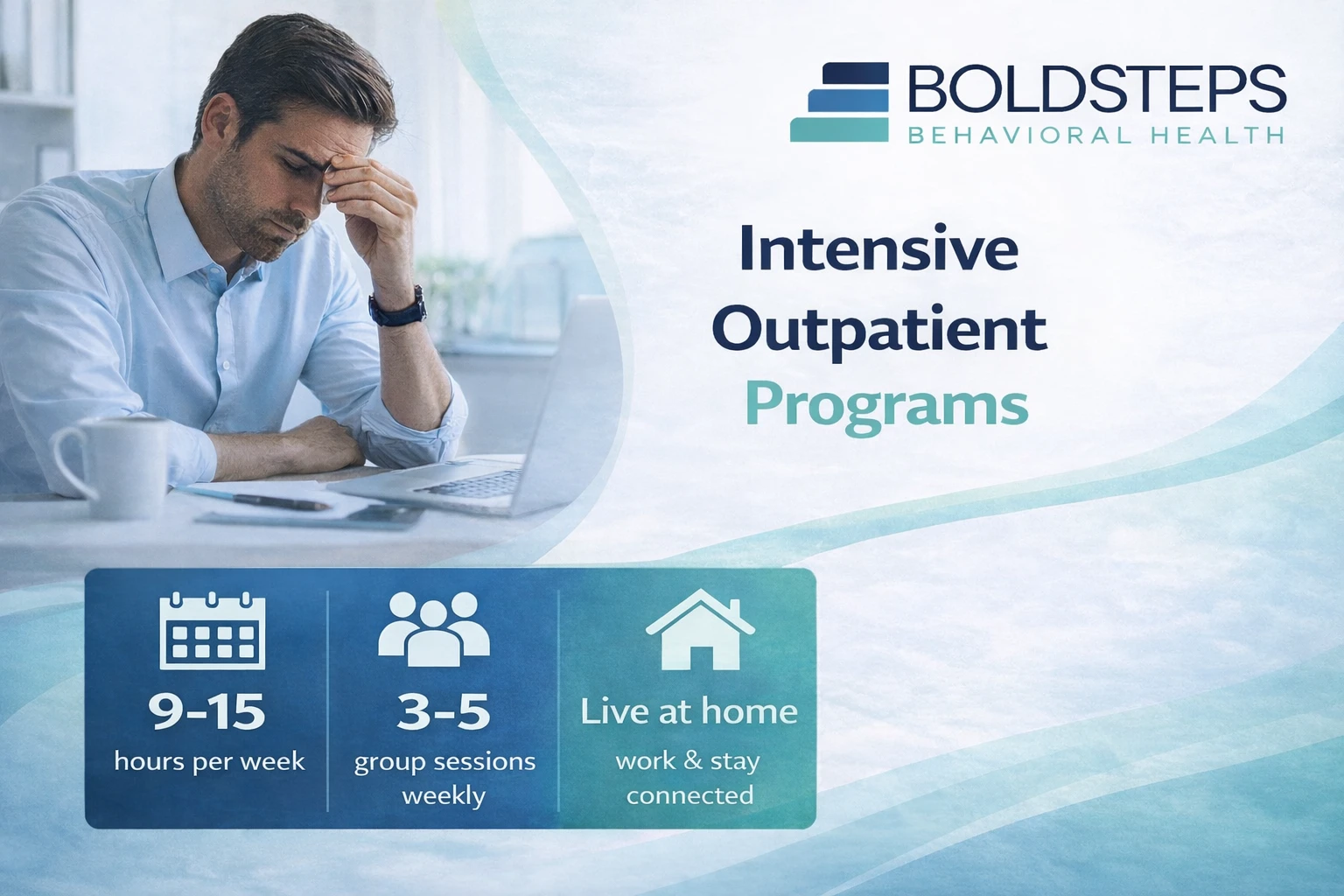 BOLDSTEPS
BEHAVIORAL HEALTH

Intensive Outpatient Programs

9-15
hours per week

3-5
group sessions weekly

Live at home
work & stay connected